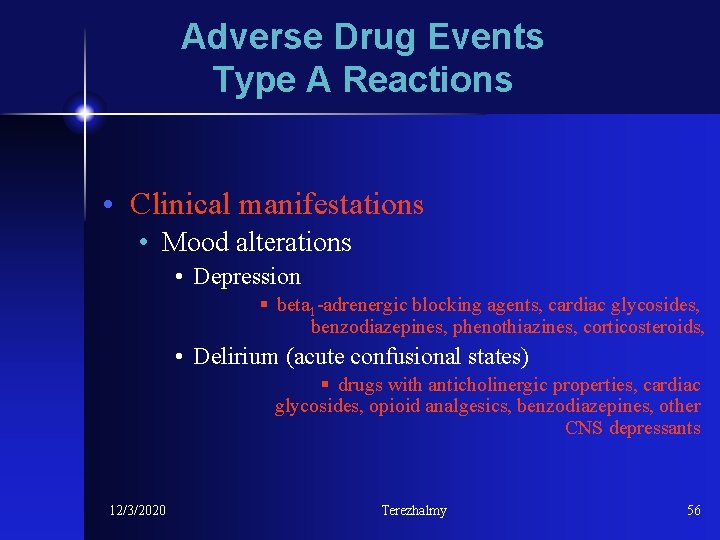 Adverse Drug Events
Type A Reactions

• Clinical manifestations
• Mood alterations
• Depression
▪ beta$_1$-adrenergic blocking agents, cardiac glycosides, benzodiazepines, phenothiazines, corticosteroids,
• Delirium (acute confusional states)
▪ drugs with anticholinergic properties, cardiac glycosides, opioid analgesics, benzodiazepines, other CNS depressants

12/3/2020
Terezhalmy
56